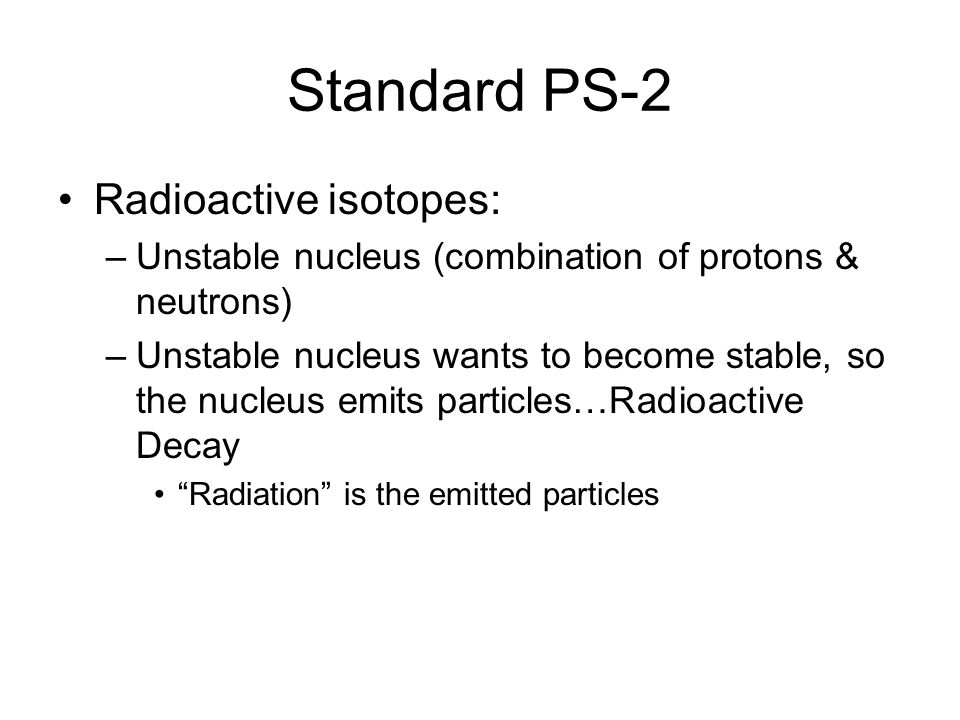 Standard PS-2

• Radioactive isotopes:
– Unstable nucleus (combination of protons & neutrons)
– Unstable nucleus wants to become stable, so the nucleus emits particles…Radioactive Decay
• “Radiation” is the emitted particles